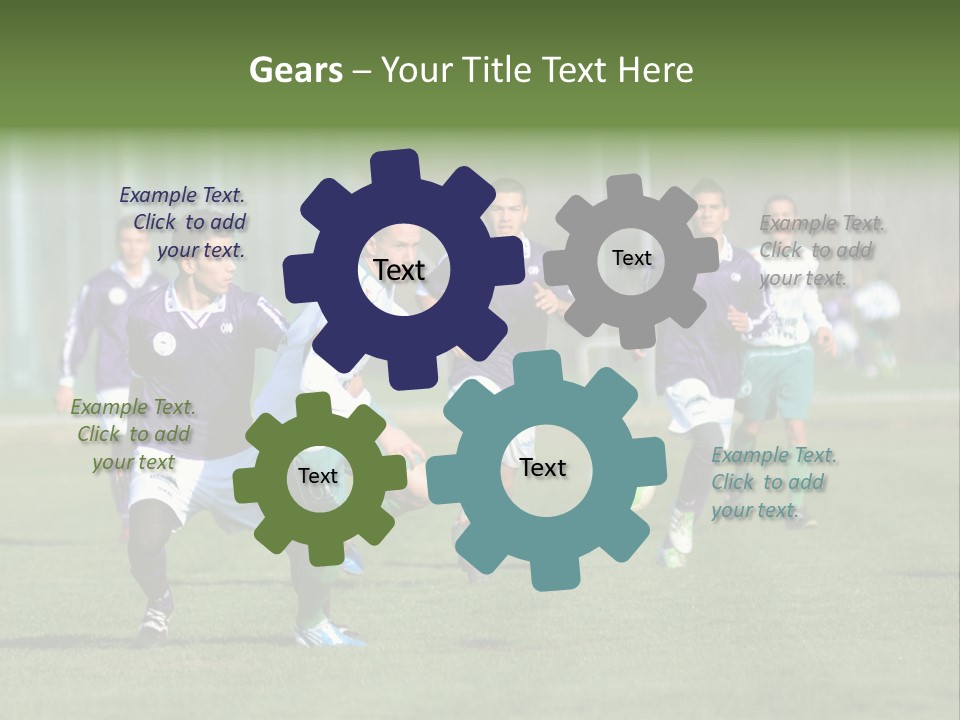 Gears – Your Title Text Here

Example Text. Click to add your text.

Text

Text

Example Text. Click to add your text.

Example Text. Click to add your text

Text

Text

Example Text. Click to add your text.